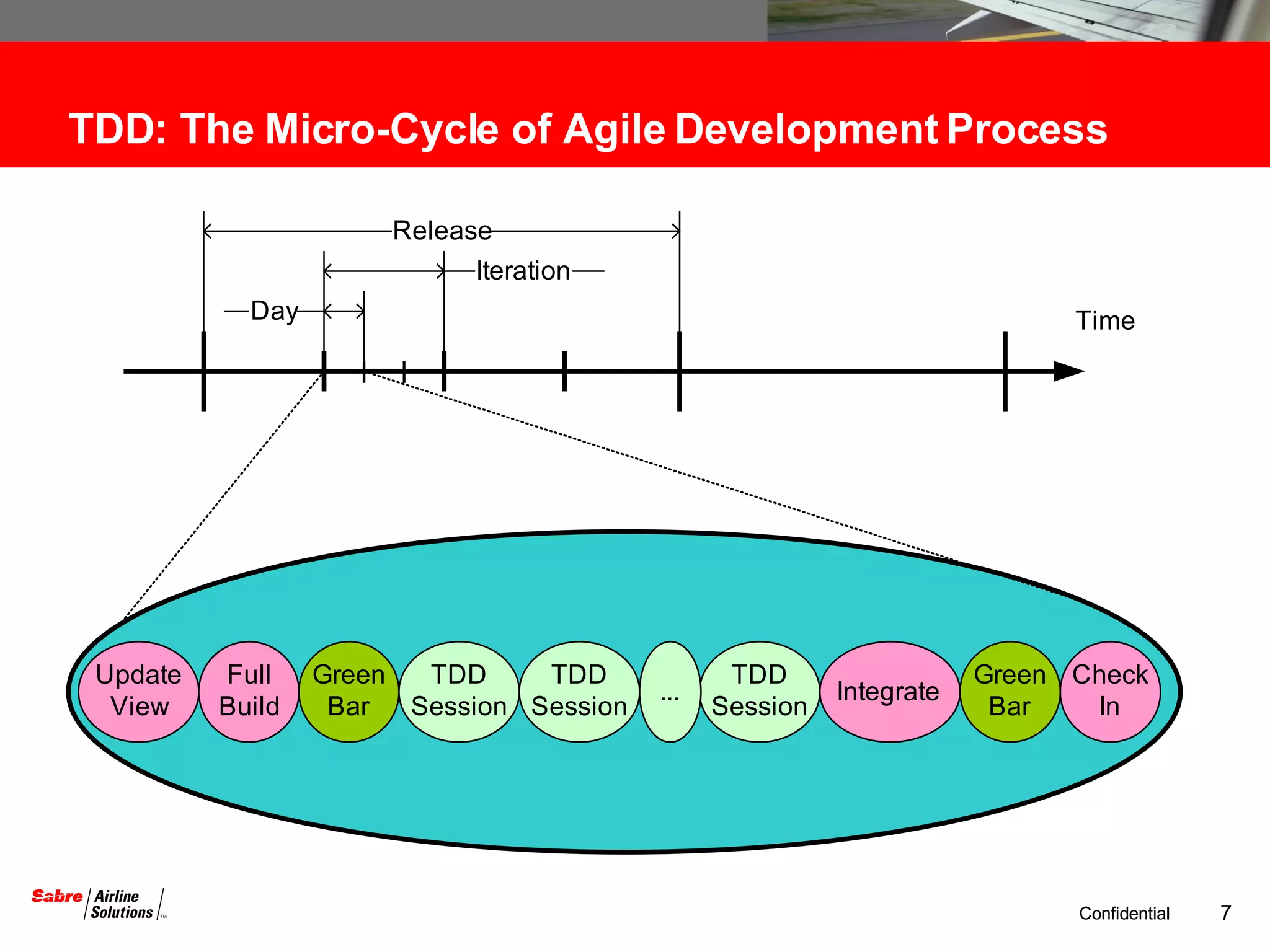 TDD: The Micro-Cycle of Agile Development Process

Release

Iteration

Day

Time

Update View

Full Build

Green Bar

TDD Session

TDD Session

...

TDD Session

Integrate

Green Bar

Check In

Sabre Airline Solutions TM

Confidential

7